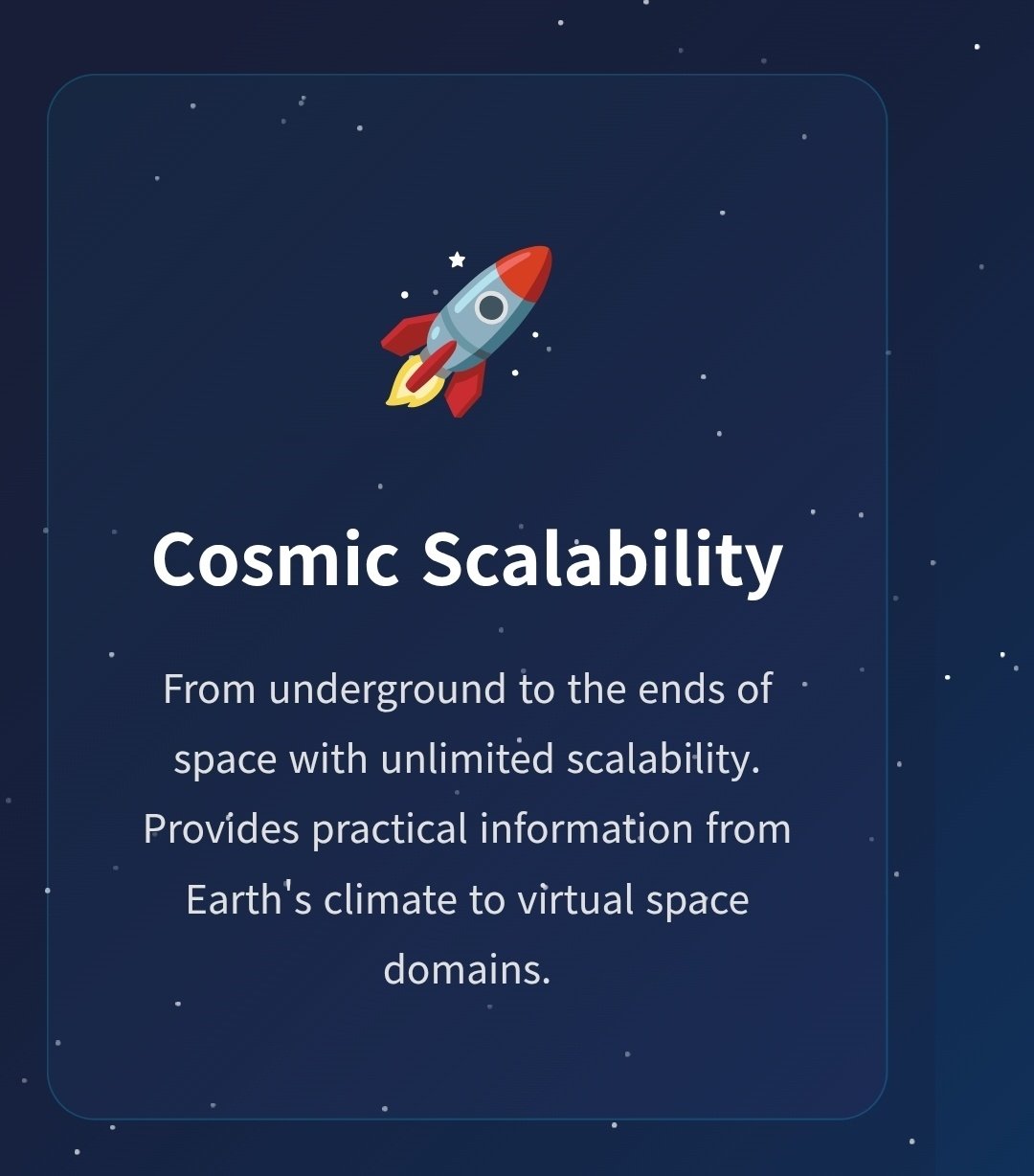 Cosmic Scalability

From underground to the ends of space with unlimited scalability. Provides practical information from Earth's climate to virtual space domains.